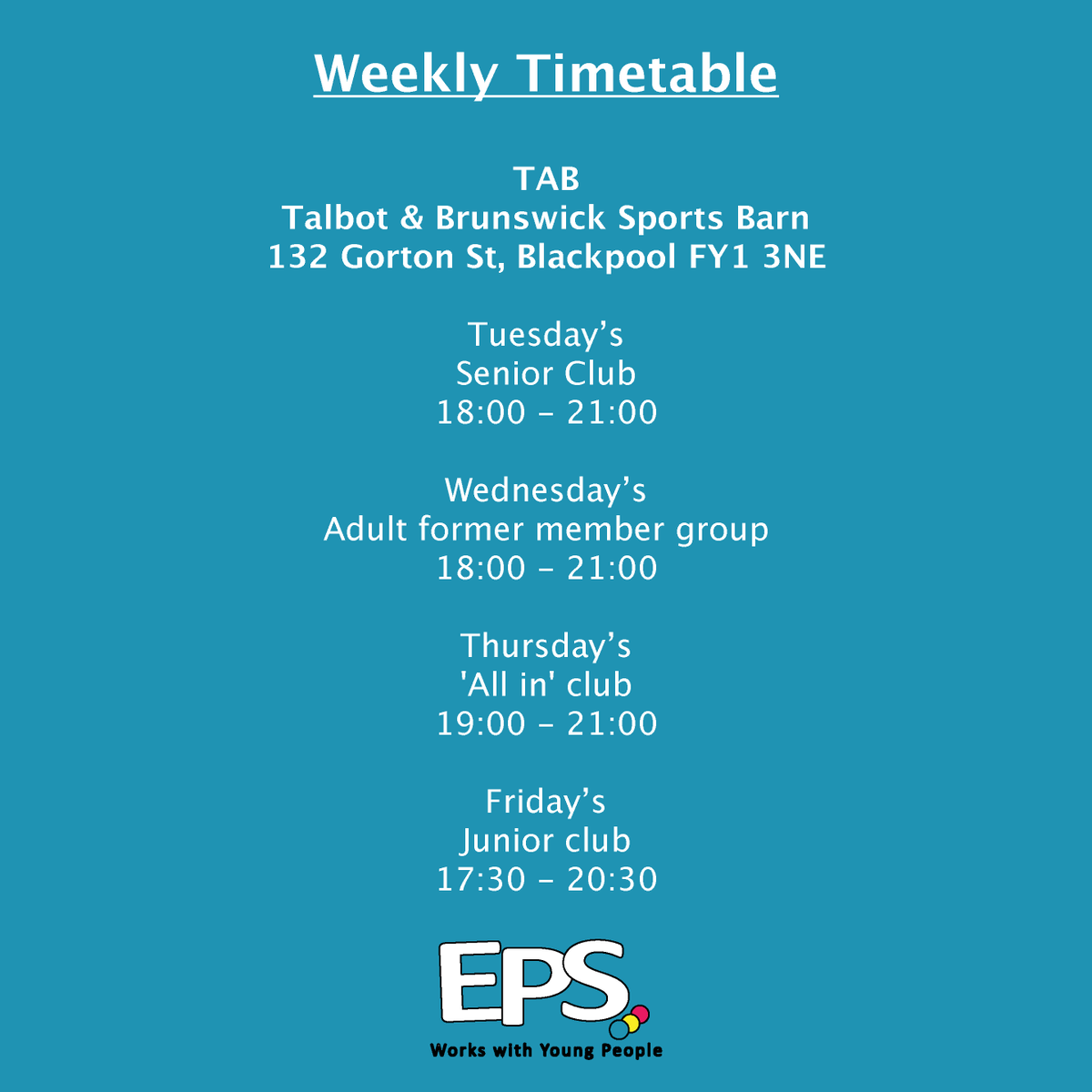 Weekly Timetable

TAB
Talbot & Brunswick Sports Barn
132 Gorton St, Blackpool FY1 3NE

Tuesday’s
Senior Club
18:00 – 21:00

Wednesday’s
Adult former member group
18:00 – 21:00

Thursday’s
'All in' club
19:00 – 21:00

Friday’s
Junior club
17:30 – 20:30

EPS
Works with Young People